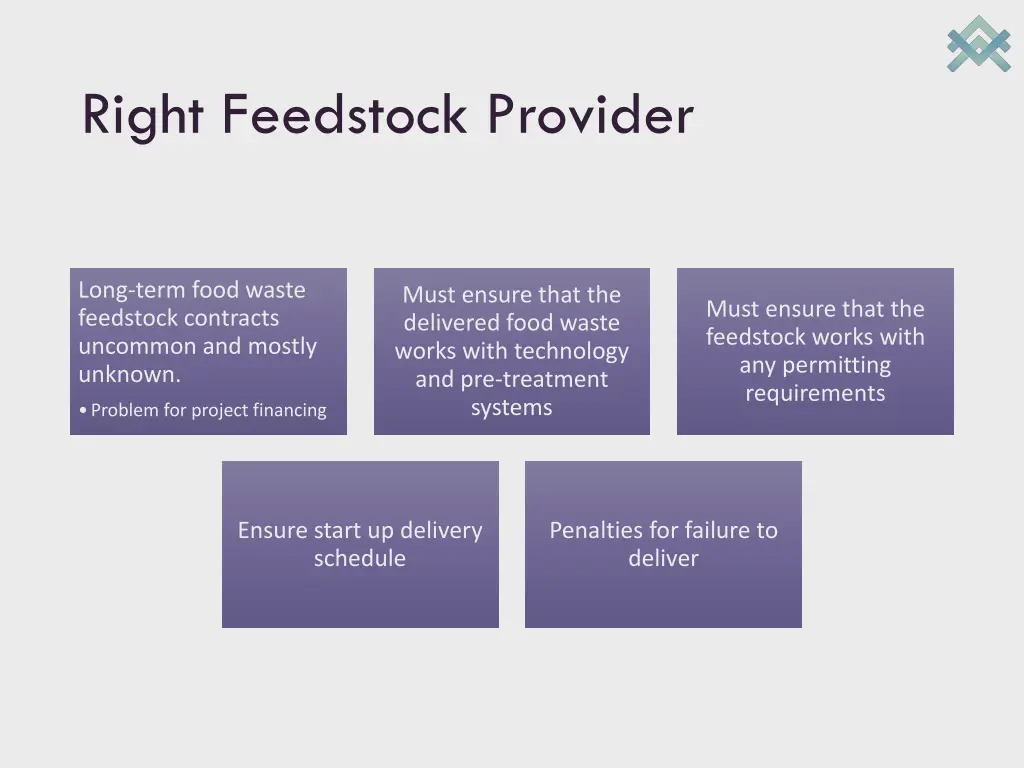 Right Feedstock Provider

Long-term food waste feedstock contracts uncommon and mostly unknown.

• Problem for project financing

Must ensure that the delivered food waste works with technology and pre-treatment systems

Must ensure that the feedstock works with any permitting requirements

Ensure start up delivery schedule

Penalties for failure to deliver